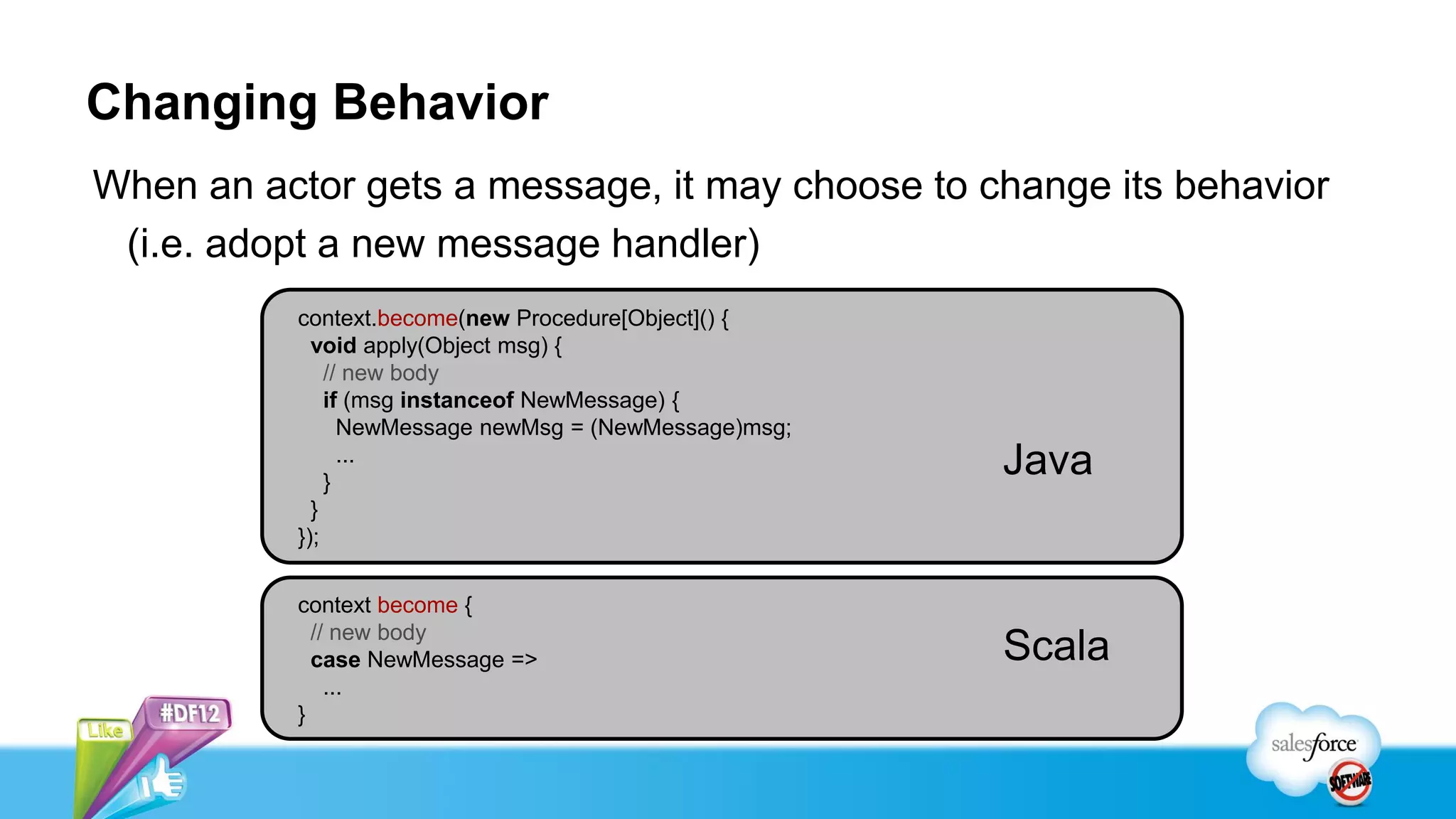 Changing Behavior

When an actor gets a message, it may choose to change its behavior (i.e. adopt a new message handler)

context.become(new Procedure[Object]() {
  void apply(Object msg) {
    // new body
    if (msg instanceof NewMessage) {
      NewMessage newMsg = (NewMessage)msg;
      ...
    }
  }
});

Java

context become {
  // new body
  case NewMessage =>
    ...
}

Scala

Like

#DF12

salesforce

SOFTWARE